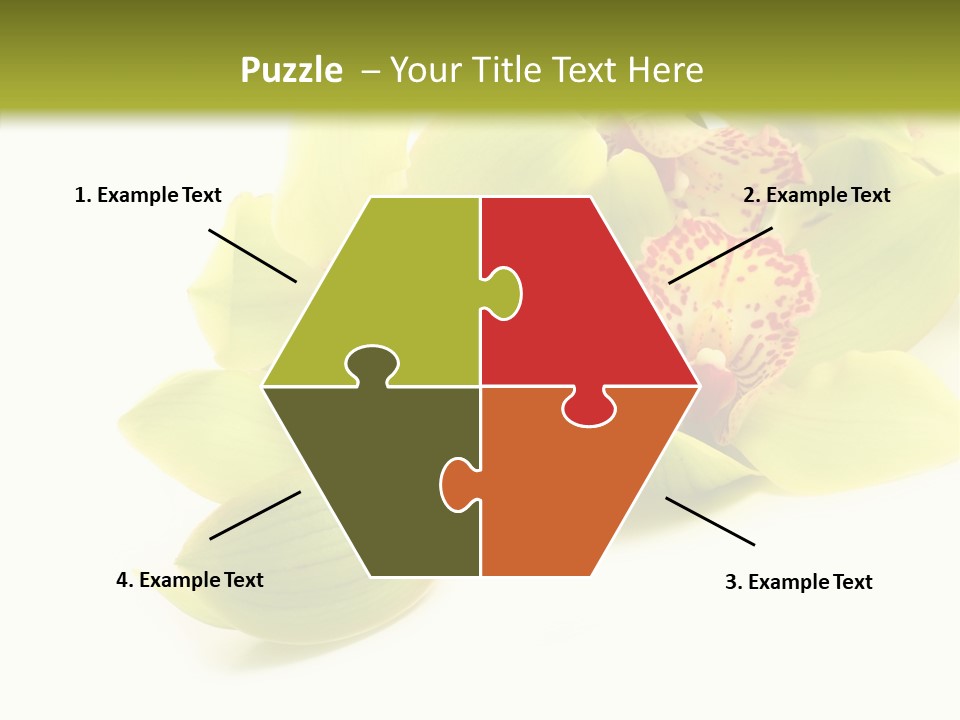 Puzzle – Your Title Text Here

1. Example Text

2. Example Text

4. Example Text

3. Example Text